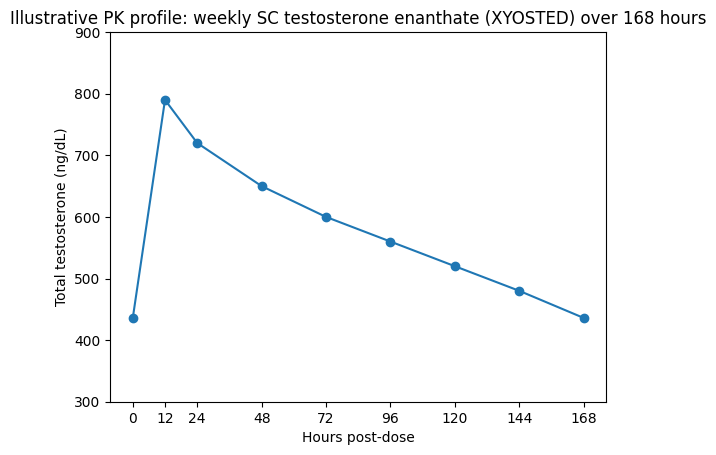 Illustrative PK profile: weekly SC testosterone enanthate (XYOSTED) over 168 hours

Total testosterone (ng/dL)

900
800
700
600
500
400
300

0 12 24 48 72 96 120 144 168

Hours post-dose